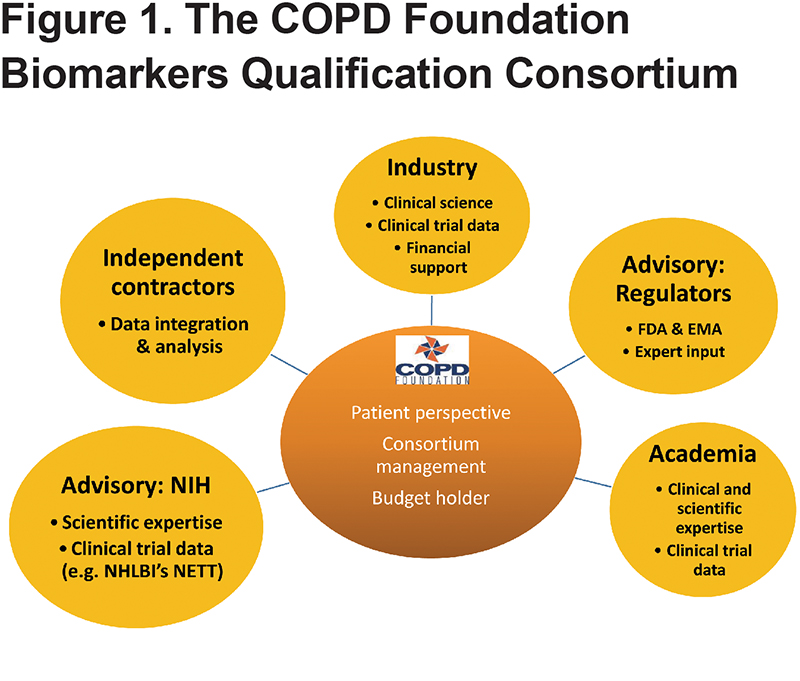 Figure 1. The COPD Foundation Biomarkers Qualification Consortium

Industry
• Clinical science
• Clinical trial data
• Financial support

Independent contractors
• Data integration & analysis

Advisory: Regulators
• FDA & EMA
• Expert input

COPD FOUNDATION

Patient perspective
Consortium management
Budget holder

Advisory: NIH
• Scientific expertise
• Clinical trial data (e.g. NHLBI's NETT)

Academia
• Clinical and scientific expertise
• Clinical trial data